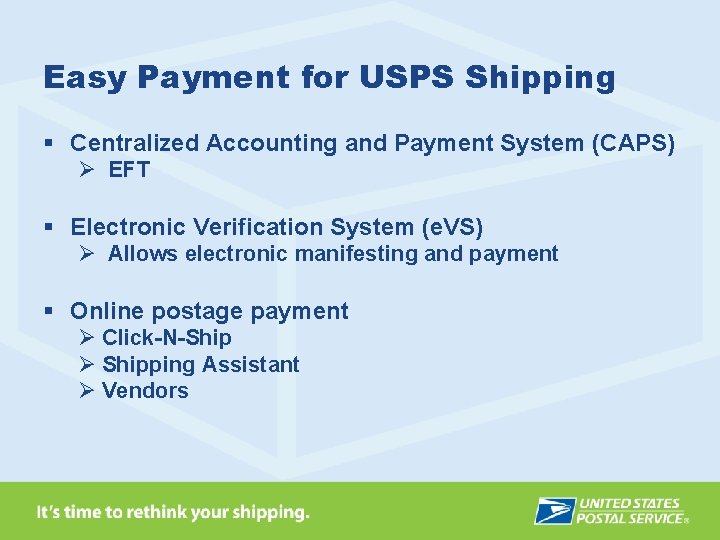 Easy Payment for USPS Shipping

▪ Centralized Accounting and Payment System (CAPS)
➢ EFT

▪ Electronic Verification System (eVS)
➢ Allows electronic manifesting and payment

▪ Online postage payment
➢ Click-N-Ship
➢ Shipping Assistant
➢ Vendors

It's time to rethink your shipping.

UNITED STATES POSTAL SERVICE®